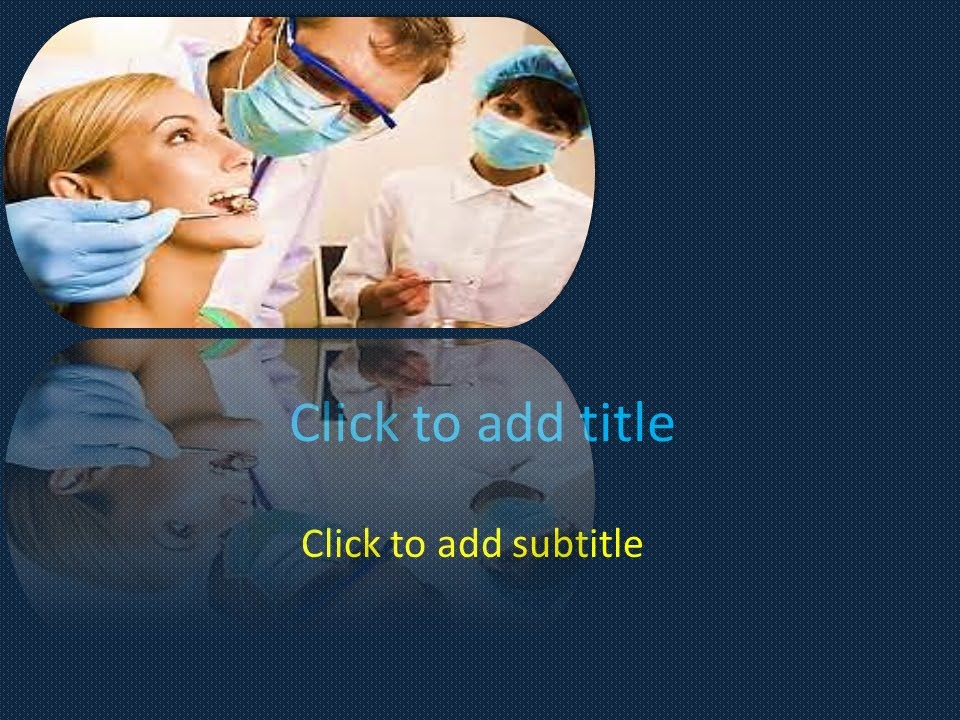 Click to add title

Click to add subtitle